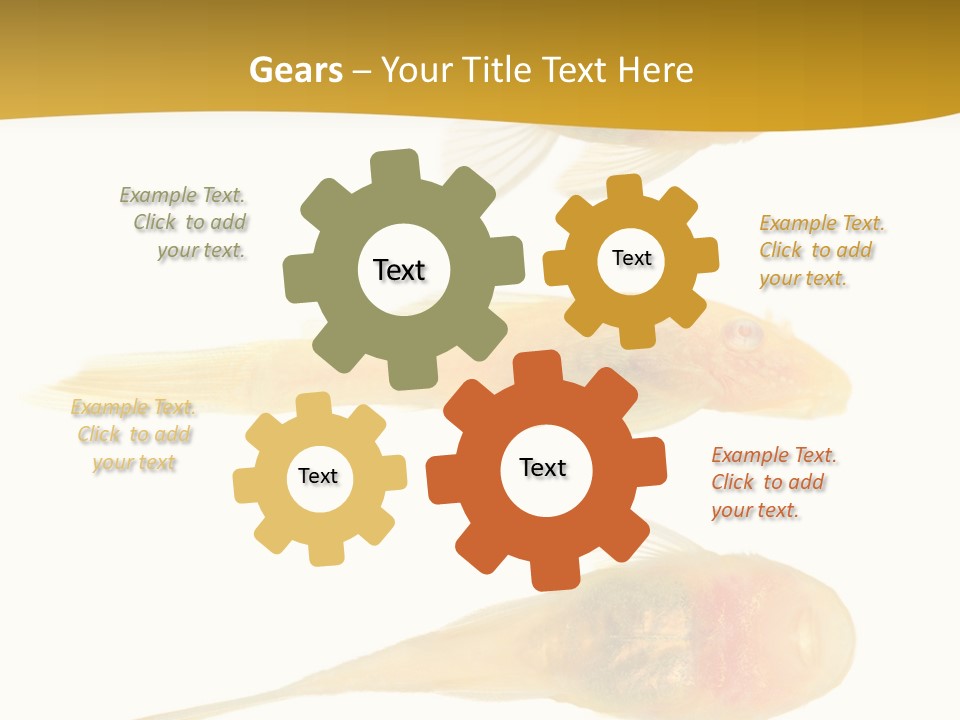 Gears – Your Title Text Here

Example Text. Click to add your text.

Text

Text

Example Text. Click to add your text.

Example Text. Click to add your text

Text

Text

Example Text. Click to add your text.